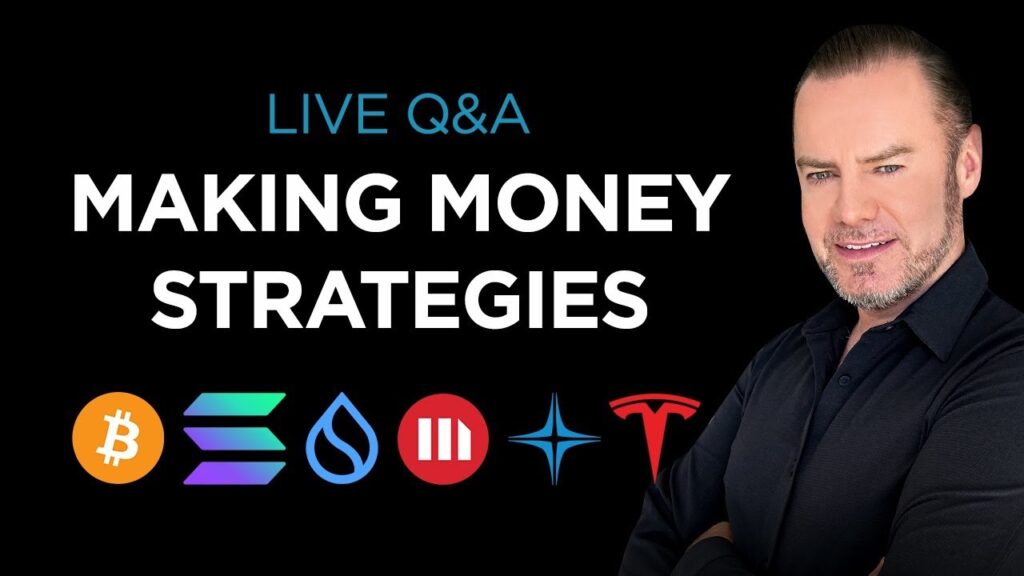 LIVE Q&A
MAKING MONEY STRATEGIES